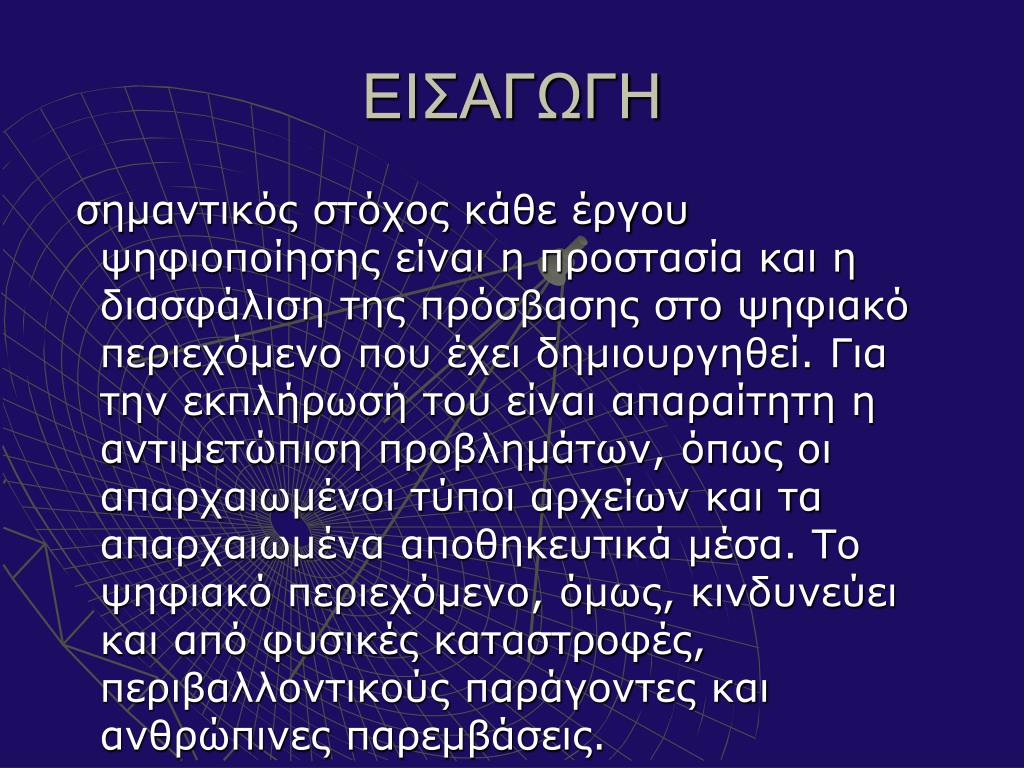 ΕΙΣΑΓΩΓΗ

σημαντικός στόχος κάθε έργου ψηφιοποίησης είναι η προστασία και η διασφάλιση της πρόσβασης στο ψηφιακό περιεχόμενο που έχει δημιουργηθεί. Για την εκπλήρωσή του είναι απαραίτητη η αντιμετώπιση προβλημάτων, όπως οι απαρχαιωμένοι τύποι αρχείων και τα απαρχαιωμένα αποθηκευτικά μέσα. Το ψηφιακό περιεχόμενο, όμως, κινδυνεύει και από φυσικές καταστροφές, περιβαλλοντικούς παράγοντες και ανθρώπινες παρεμβάσεις.